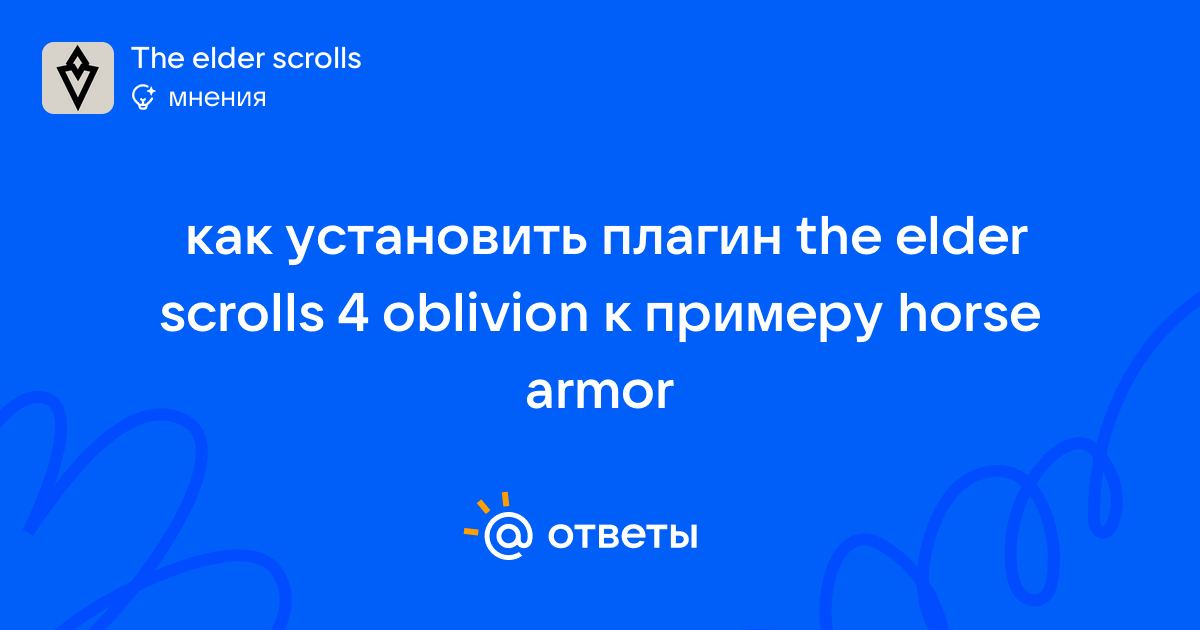 The elder scrolls
мнения

как установить плагин the elder scrolls 4 oblivion к примеру horse armor

@ ответы